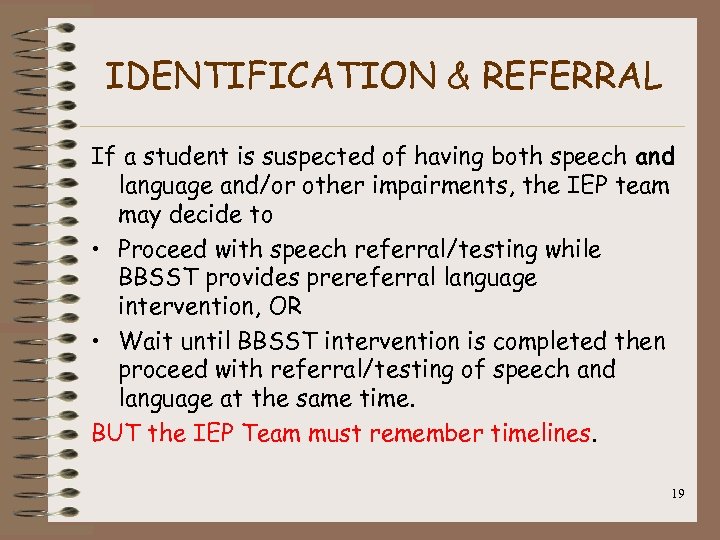 IDENTIFICATION & REFERRAL

If a student is suspected of having both speech and language and/or other impairments, the IEP team may decide to

• Proceed with speech referral/testing while BBSST provides prereferral language intervention, OR

• Wait until BBSST intervention is completed then proceed with referral/testing of speech and language at the same time.

BUT the IEP Team must remember timelines.

19